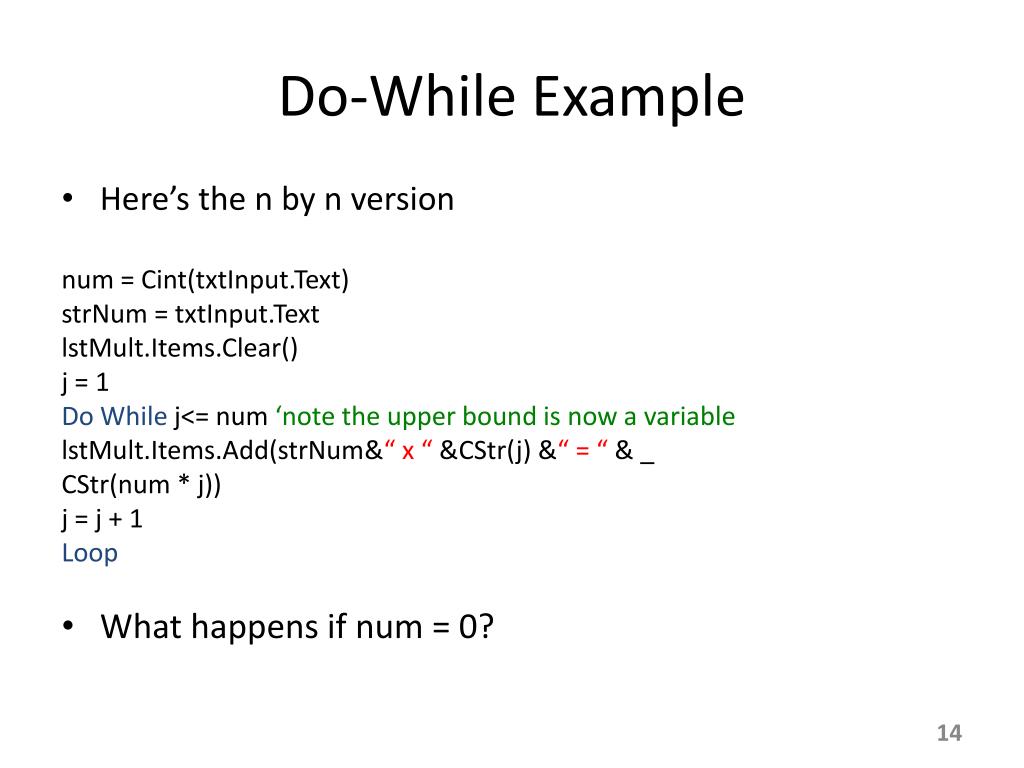 Do-While Example

• Here’s the n by n version

num = Cint(txtInput.Text)
strNum = txtInput.Text
lstMult.Items.Clear()
j = 1
Do While j<= num ‘note the upper bound is now a variable
lstMult.Items.Add(strNum&“ x “ &CStr(j) &“ = “ & _
CStr(num * j))
j = j + 1
Loop

• What happens if num = 0?

14